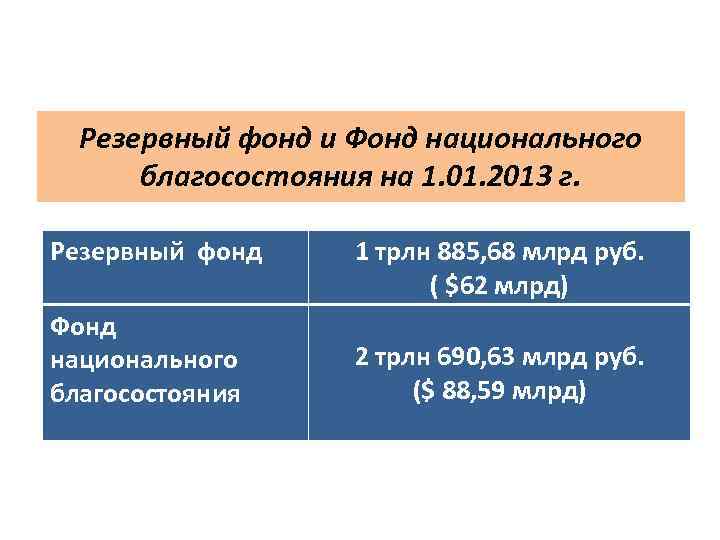 Резервный фонд и Фонд национального благосостояния на 1.01.2013 г.

| Резервный фонд | 1 трлн 885,68 млрд руб. ( \$62 млрд) |
|---|---|
| Фонд национального благосостояния | 2 трлн 690,63 млрд руб. (\$ 88,59 млрд) |